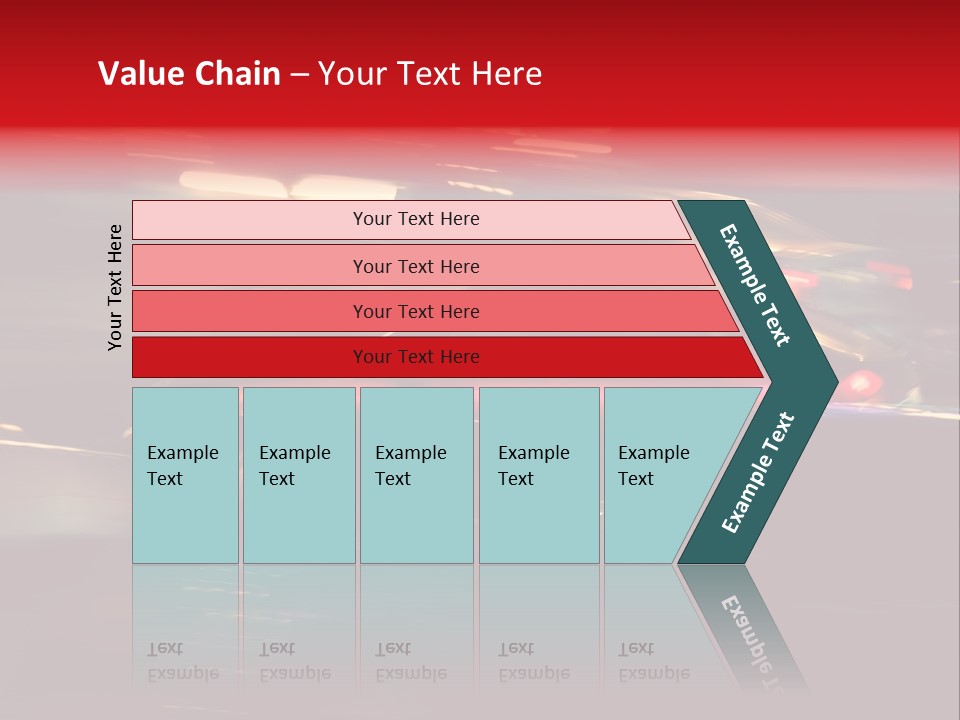 Value Chain – Your Text Here

Your Text Here

Your Text Here

Your Text Here

Your Text Here

Your Text Here

Example Text

Example Text

Example Text

Example Text

Example Text

Example Text

Example Text